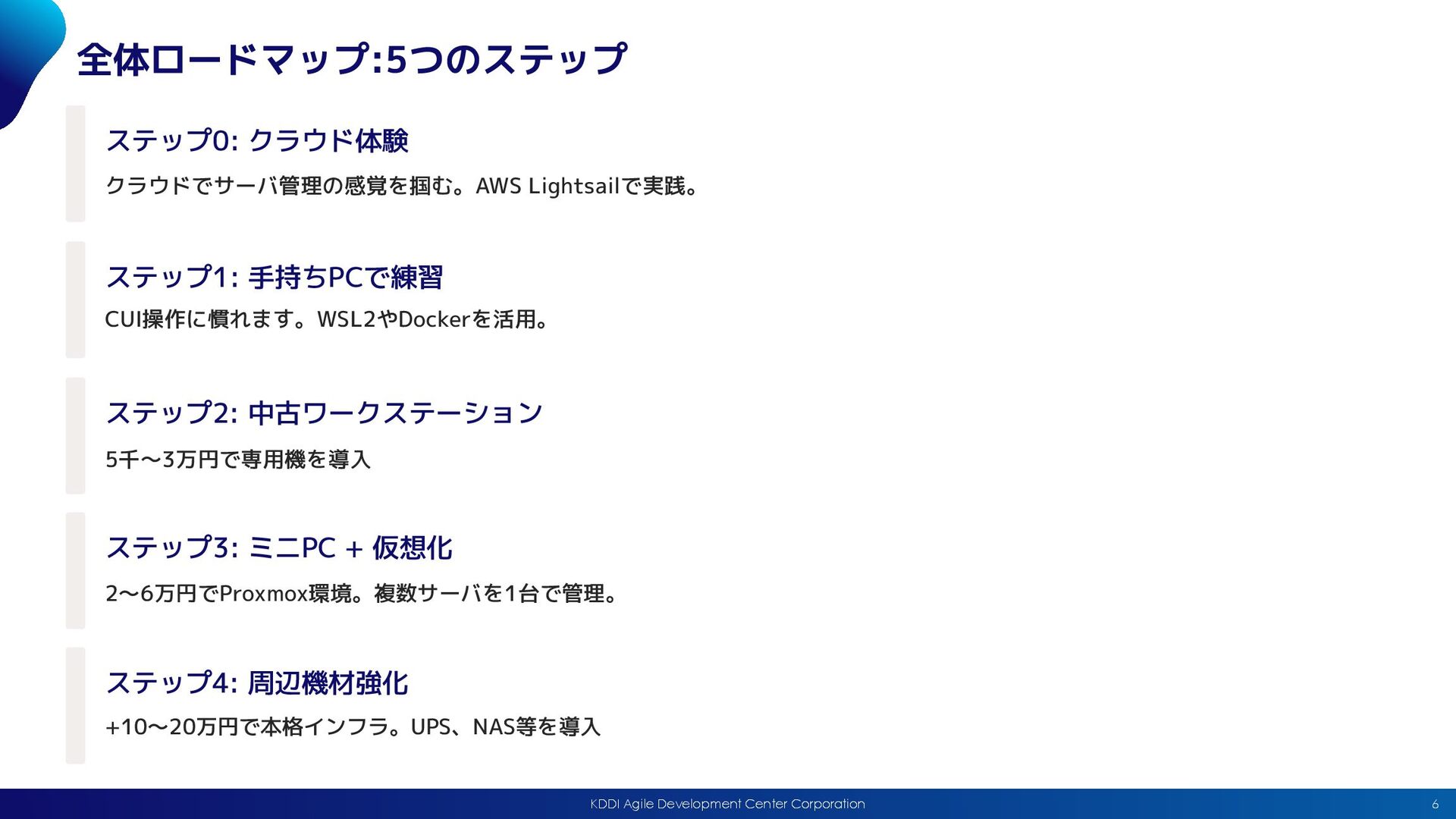 全体ロードマップ:5つのステップ

ステップ0: クラウド体験

クラウドでサーバ管理の感覚を掴む。AWS Lightsailで実践。

ステップ1: 手持ちPCで練習

CUI操作に慣れます。WSL2やDockerを活用。

ステップ2: 中古ワークステーション

5千〜3万円で専用機を導入

ステップ3: ミニPC + 仮想化

2〜6万円でProxmox環境。複数サーバを1台で管理。

ステップ4: 周辺機材強化

+10〜20万円で本格インフラ。UPS、NAS等を導入

KDDI Agile Development Center Corporation

6